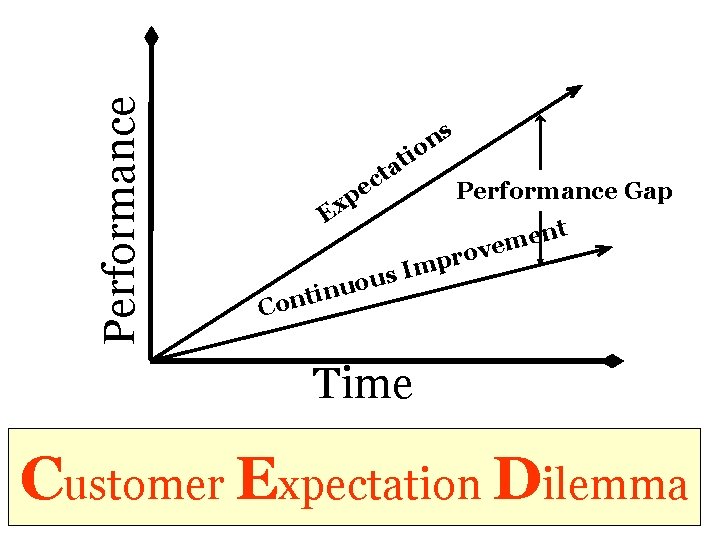 Performance

Expectations

Performance Gap

Continuous Improvement

Time

Customer Expectation Dilemma